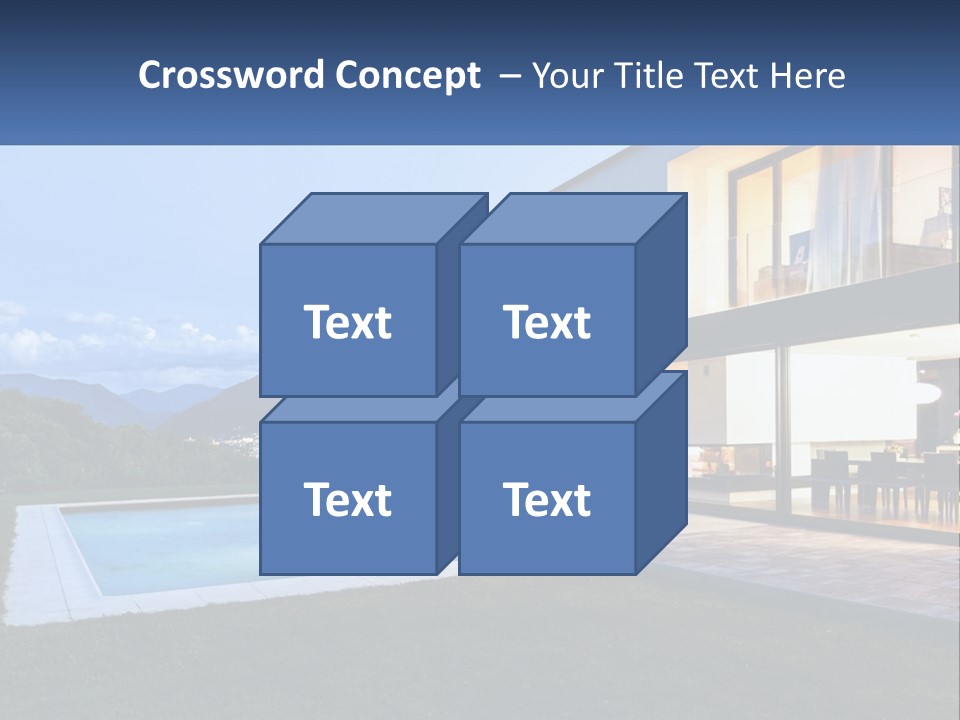 Crossword Concept – Your Title Text Here

Text

Text

Text

Text